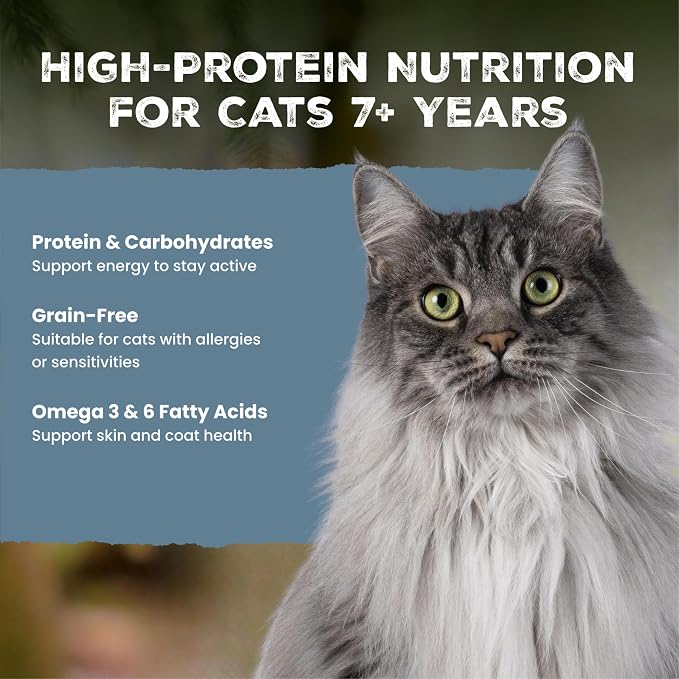 HIGH-PROTEIN NUTRITION FOR CATS 7+ YEARS

Protein & Carbohydrates
Support energy to stay active

Grain-Free
Suitable for cats with allergies or sensitivities

Omega 3 & 6 Fatty Acids
Support skin and coat health